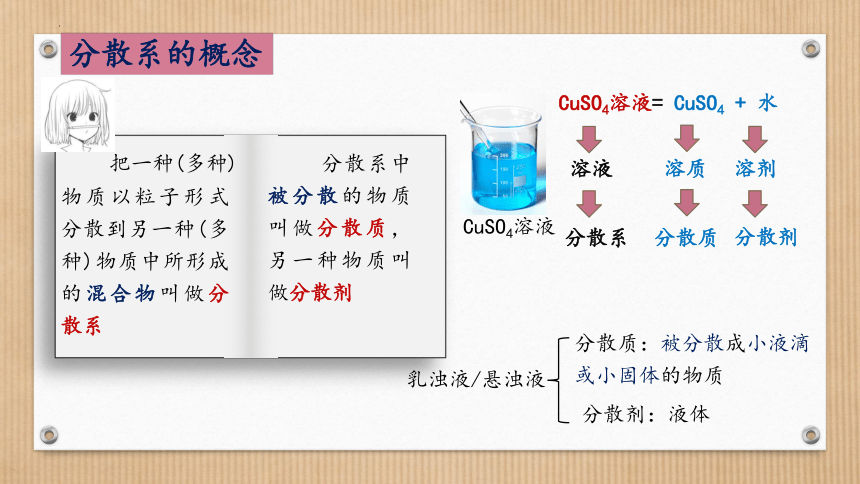 分散系的概念

把一种(多种)物质以粒子形式分散到另一种(多种)物质中所形成的混合物叫做分散系

分散系中被分散的物质叫做分散质，另一种物质叫做分散剂

$CuSO_4$溶液

$CuSO_4$溶液= $CuSO_4$ + 水

溶液　溶质　溶剂

分散系　分散质　分散剂

乳浊液/悬浊液

分散质：被分散成小液滴或小固体的物质

分散剂：液体